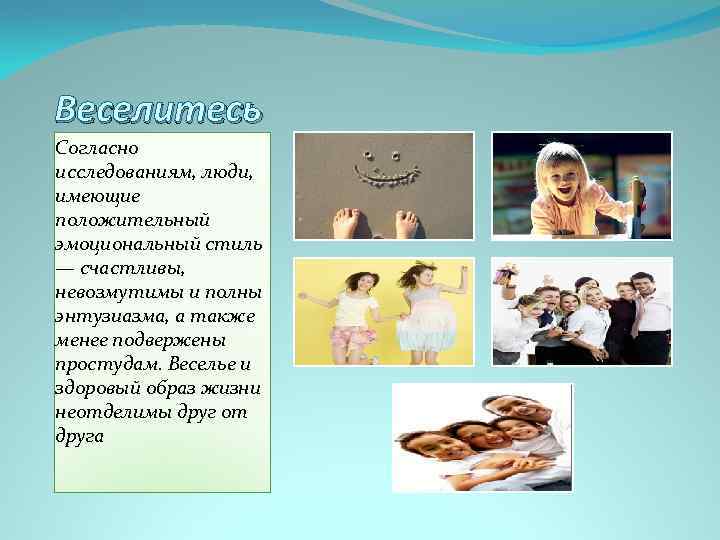 Веселитесь

Согласно исследованиям, люди, имеющие положительный эмоциональный стиль — счастливы, невозмутимы и полны энтузиазма, а также менее подвержены простудам. Веселье и здоровый образ жизни неотделимы друг от друга